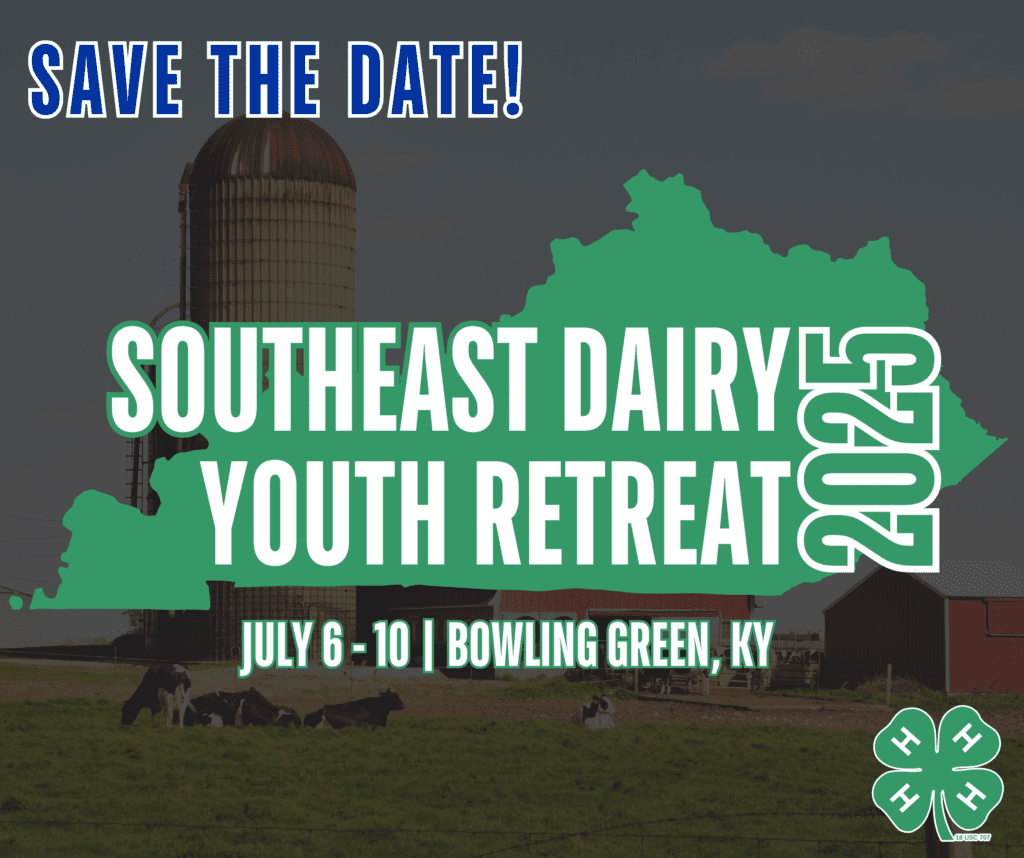 SAVE THE DATE!

SOUTHEAST DAIRY YOUTH RETREAT

2025

JULY 6 - 10 | BOWLING GREEN, KY

H H H H

18 USC 707